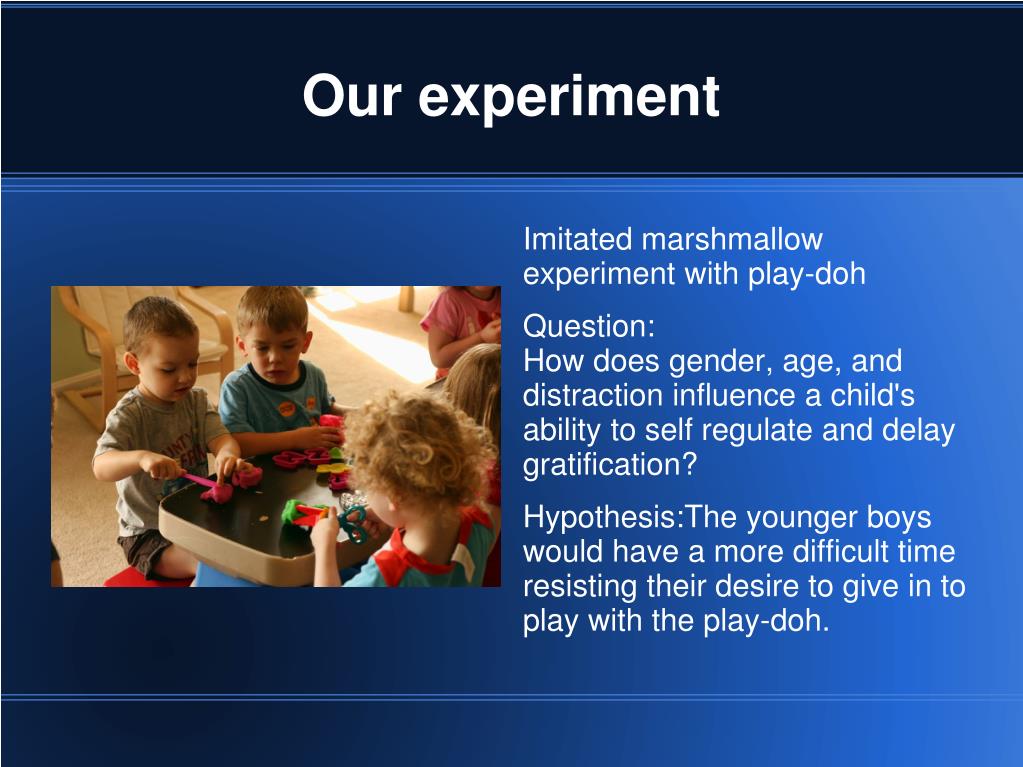 Our experiment

Imitated marshmallow experiment with play-doh

Question:
How does gender, age, and distraction influence a child's ability to self regulate and delay gratification?

Hypothesis:The younger boys would have a more difficult time resisting their desire to give in to play with the play-doh.